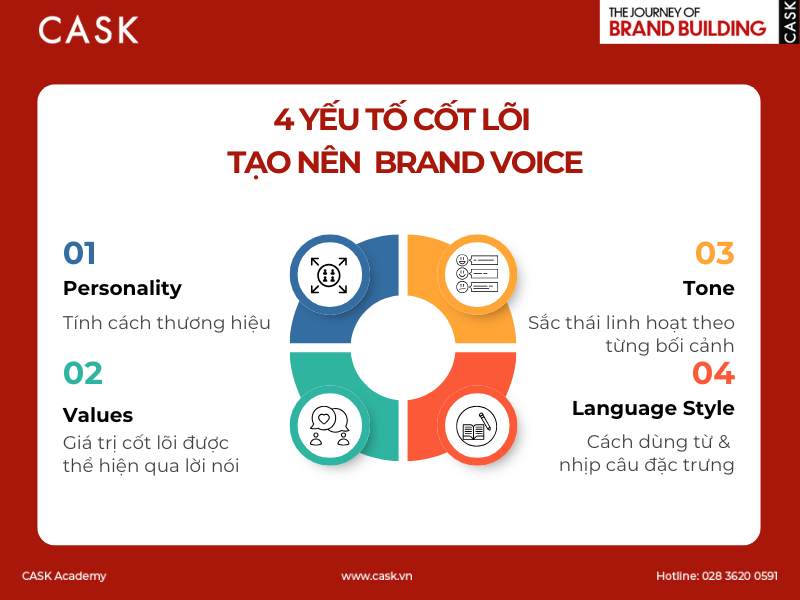 CASK

THE JOURNEY OF
BRAND BUILDING
CASK

4 YẾU TỐ CỐT LÕI
TẠO NÊN BRAND VOICE

01
Personality
Tính cách thương hiệu

02
Values
Giá trị cốt lõi được thể hiện qua lời nói

03
Tone
Sắc thái linh hoạt theo từng bối cảnh

04
Language Style
Cách dùng từ & nhịp câu đặc trưng

CASK Academy
www.cask.vn
Hotline: 028 3620 0591